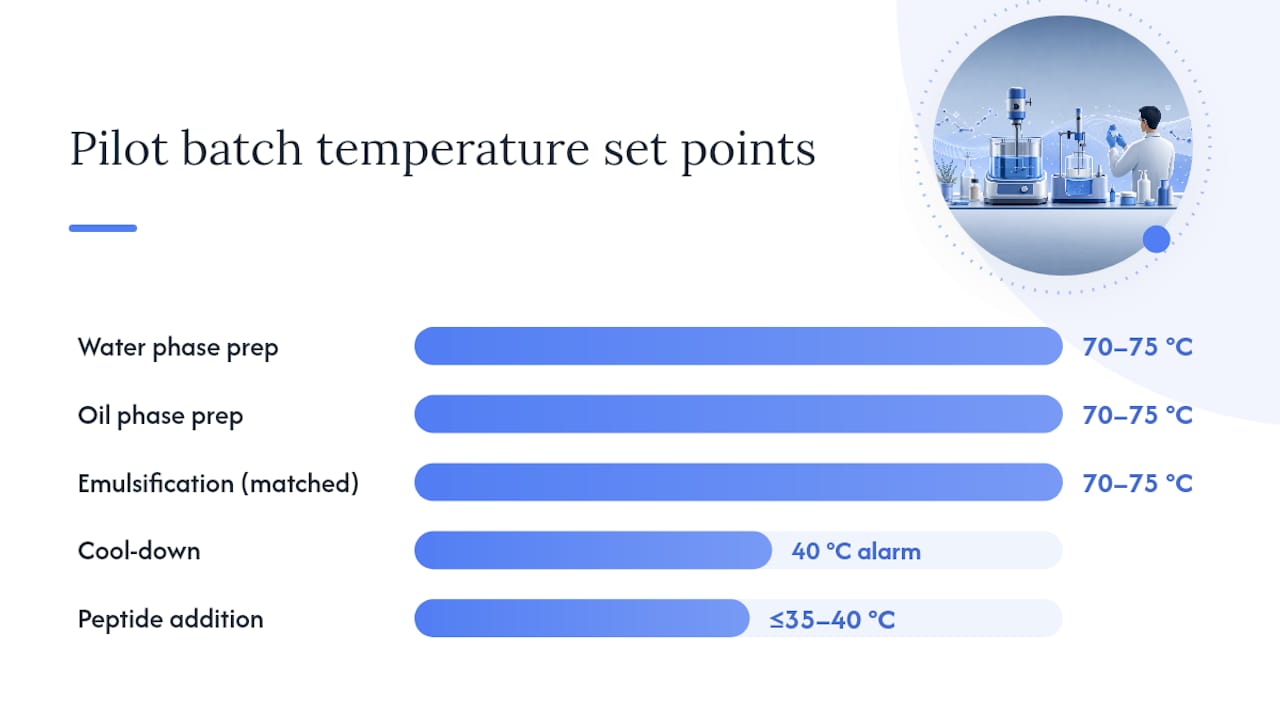 Pilot batch temperature set points

Water phase prep 70–75 °C

Oil phase prep 70–75 °C

Emulsification (matched) 70–75 °C

Cool-down 40 °C alarm

Peptide addition ≤35–40 °C